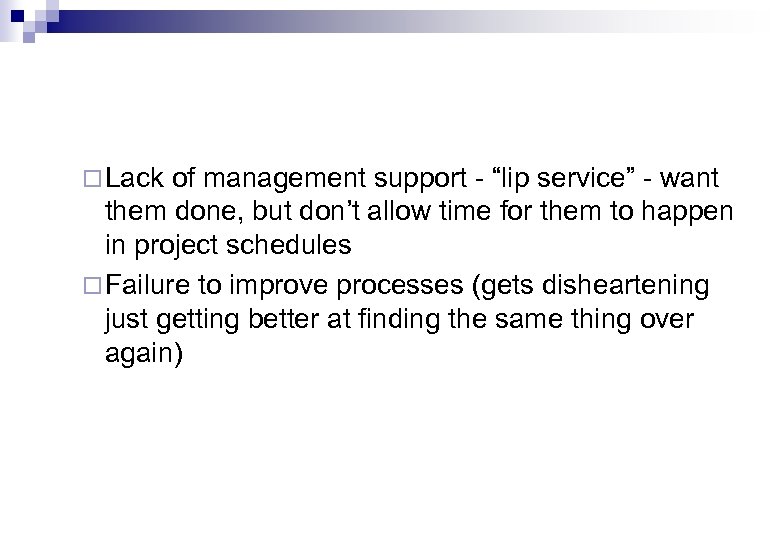 □ Lack of management support - “lip service” - want them done, but don’t allow time for them to happen in project schedules

□ Failure to improve processes (gets disheartening just getting better at finding the same thing over again)